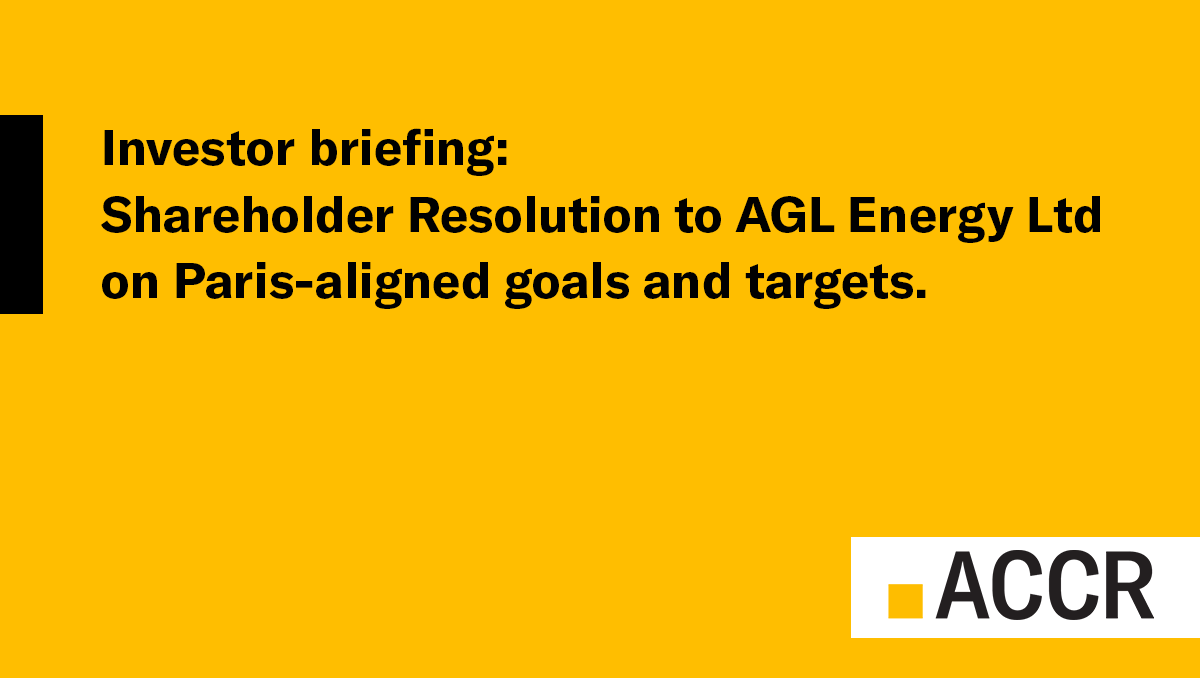 Investor briefing:
Shareholder Resolution to AGL Energy Ltd on Paris-aligned goals and targets.

ACCR